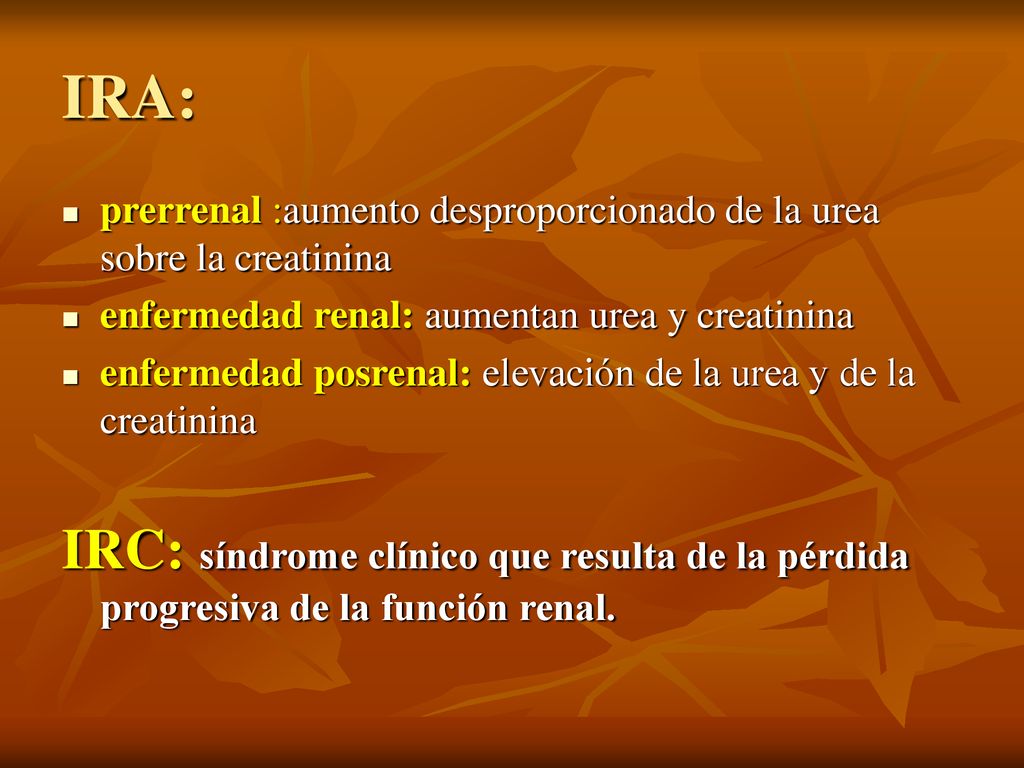 IRA:

- prerrenal :aumento desproporcionado de la urea sobre la creatinina
- enfermedad renal: aumentan urea y creatinina
- enfermedad posrenal: elevación de la urea y de la creatinina

IRC: síndrome clínico que resulta de la pérdida progresiva de la función renal.